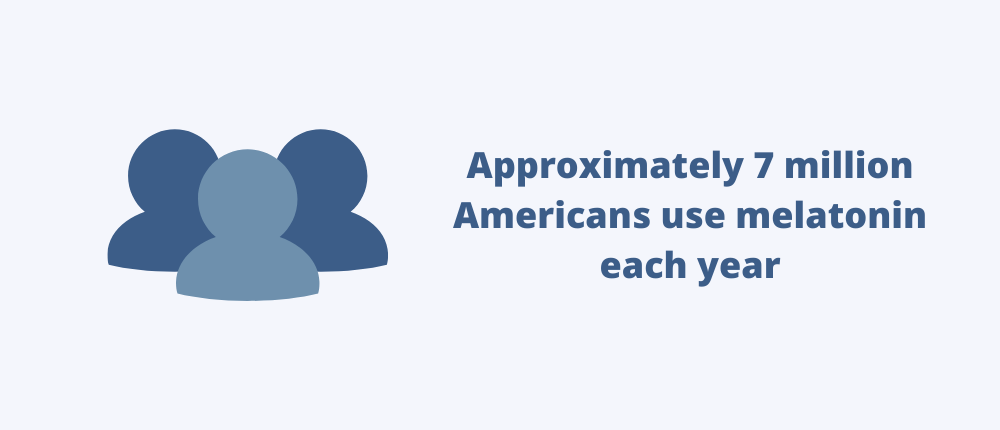 Approximately 7 million Americans use melatonin each year